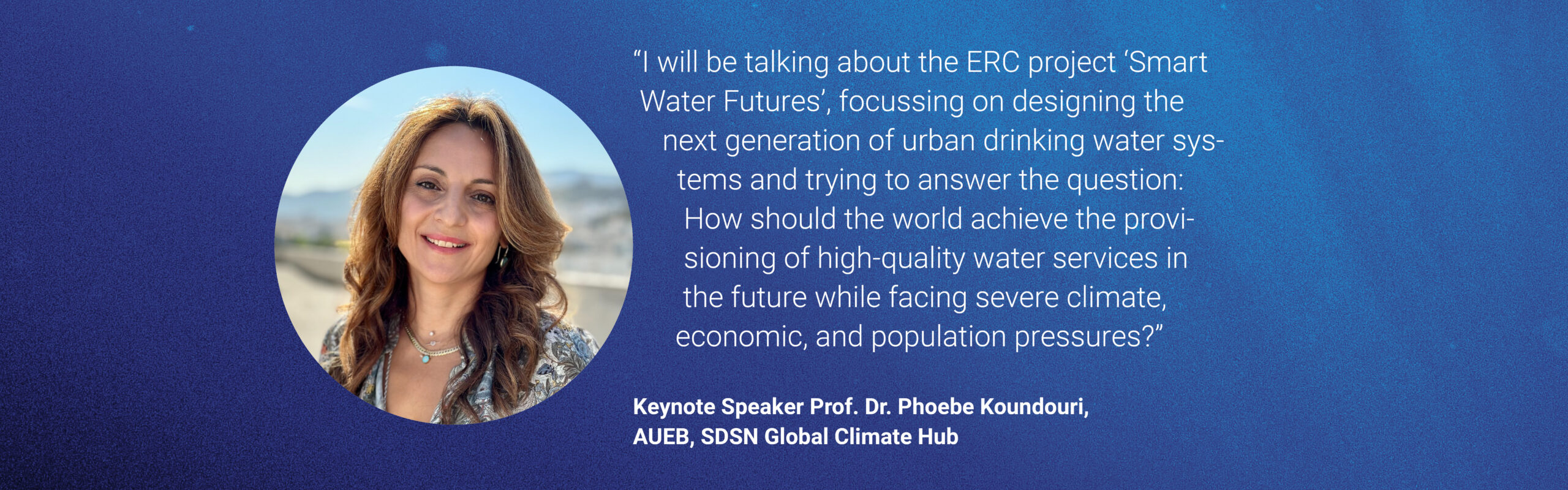 “I will be talking about the ERC project ‘Smart Water Futures’, focussing on designing the next generation of urban drinking water systems and trying to answer the question: How should the world achieve the provisioning of high-quality water services in the future while facing severe climate, economic, and population pressures?”

Keynote Speaker Prof. Dr. Phoebe Koundouri, AUEB, SDSN Global Climate Hub